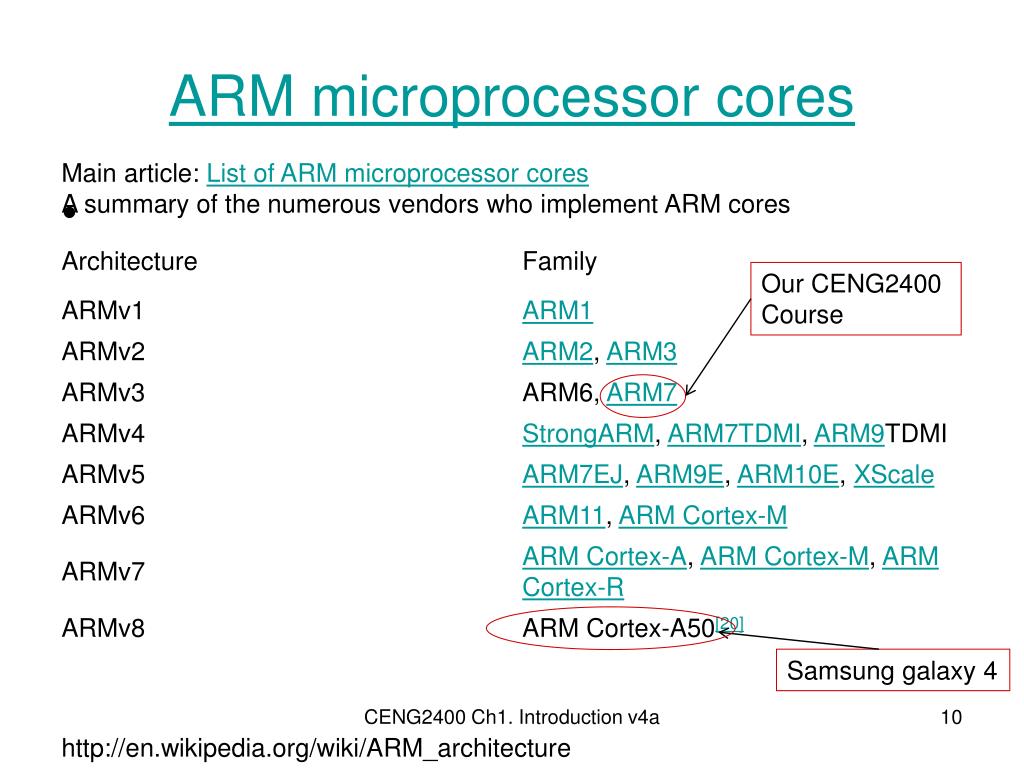 ARM microprocessor cores

Main article: List of ARM microprocessor cores
A summary of the numerous vendors who implement ARM cores

| Architecture | Family |
|---|---|
| ARMv1 | ARM1 |
| ARMv2 | ARM2, ARM3 |
| ARMv3 | ARM6, ARM7 |
| ARMv4 | StrongARM, ARM7TDMI, ARM9TDMI |
| ARMv5 | ARM7EJ, ARM9E, ARM10E, XScale |
| ARMv6 | ARM11, ARM Cortex-M |
| ARMv7 | ARM Cortex-A, ARM Cortex-M, ARM Cortex-R |
| ARMv8 | ARM Cortex-A50[20] |

Our CENG2400 Course

Samsung galaxy 4

CENG2400 Ch1. Introduction v4a

10

http://en.wikipedia.org/wiki/ARM_architecture